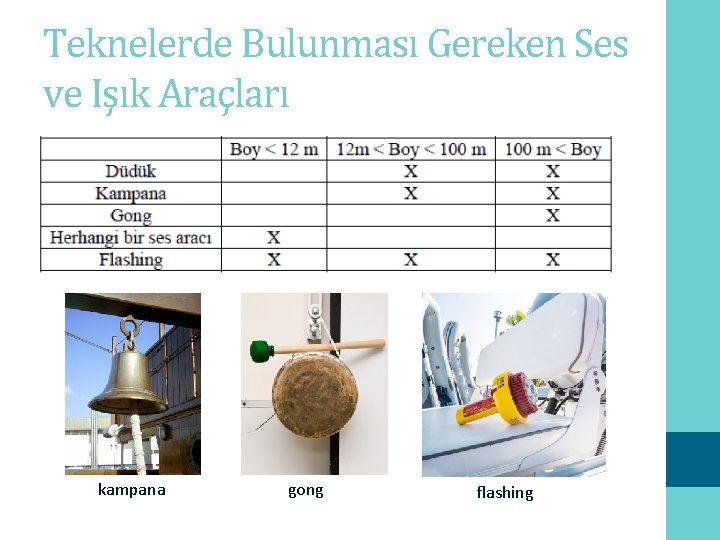 Teknelerde Bulunması Gereken Ses ve Işık Araçları

| | Boy < 12 m | 12m < Boy < 100 m | 100 m < Boy |
|---|---|---|---|
| Düdük | | X | X |
| Kampana | | X | X |
| Gong | | | X |
| Herhangi bir ses aracı | X | | |
| Flashing | X | X | X |

kampana

gong

flashing